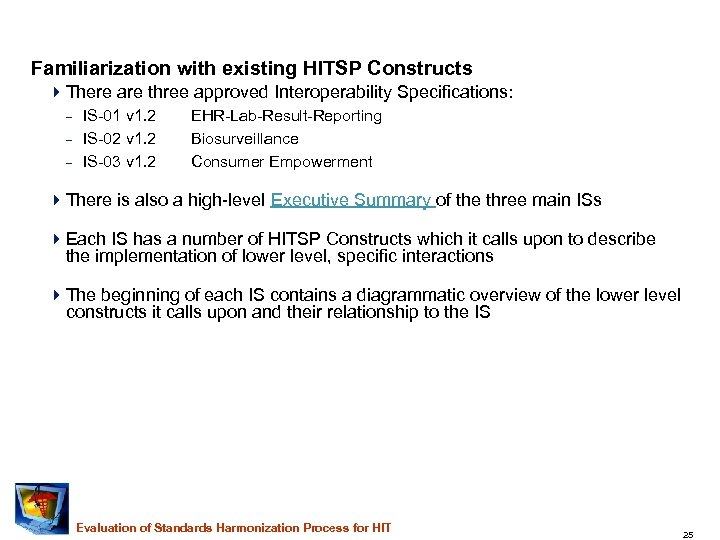 Familiarization with existing HITSP Constructs

There are three approved Interoperability Specifications:

– IS-01 v1.2 EHR-Lab-Result-Reporting
– IS-02 v1.2 Biosurveillance
– IS-03 v1.2 Consumer Empowerment

There is also a high-level Executive Summary of the three main ISs

Each IS has a number of HITSP Constructs which it calls upon to describe the implementation of lower level, specific interactions

The beginning of each IS contains a diagrammatic overview of the lower level constructs it calls upon and their relationship to the IS

Evaluation of Standards Harmonization Process for HIT

25